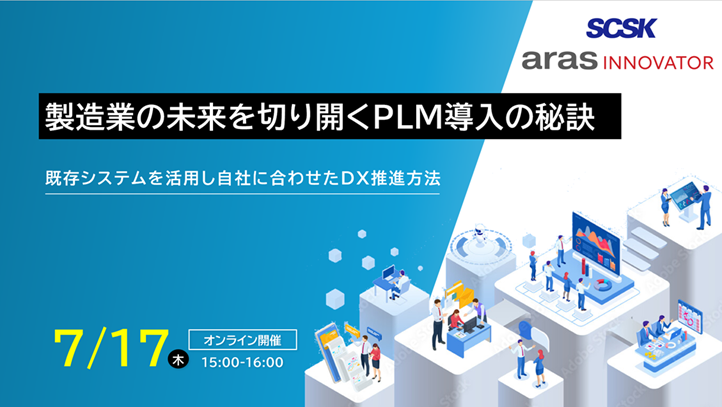 SCSK
aras INNOVATOR

製造業の未来を切り開くPLM導入の秘訣

既存システムを活用し自社に合わせたDX推進方法

7/17 木

オンライン開催
15:00-16:00